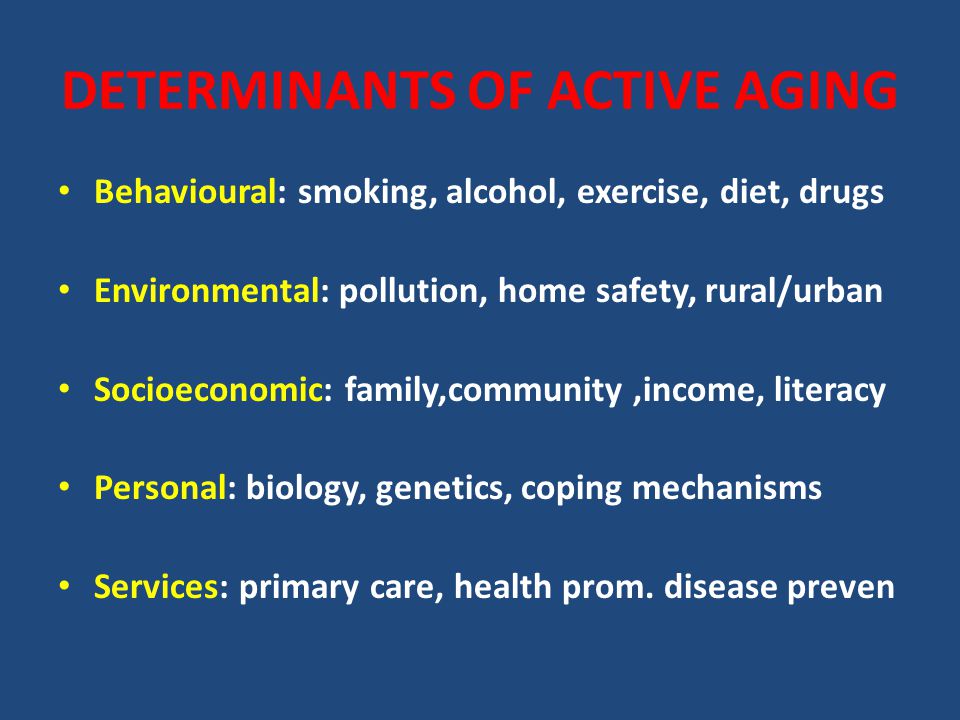 DETERMINANTS OF ACTIVE AGING

• Behavioural: smoking, alcohol, exercise, diet, drugs

• Environmental: pollution, home safety, rural/urban

• Socioeconomic: family,community ,income, literacy

• Personal: biology, genetics, coping mechanisms

• Services: primary care, health prom. disease preven